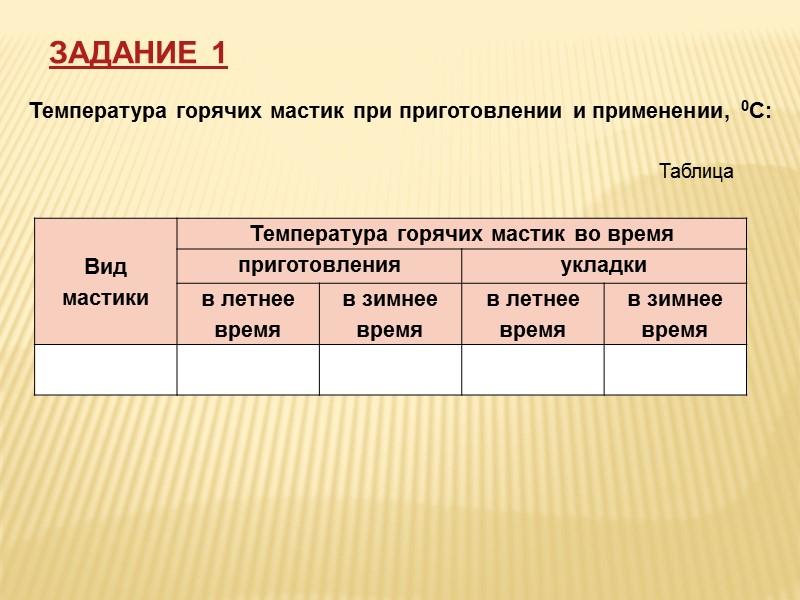 ЗАДАНИЕ 1

Температура горячих мастик при приготовлении и применении, $^0$С:

Таблица

| Вид мастики | Температура горячих мастик во время | | | |
|---|---|---|---|---|
| | приготовления | | укладки | |
| | в летнее время | в зимнее время | в летнее время | в зимнее время |
| | | | | |